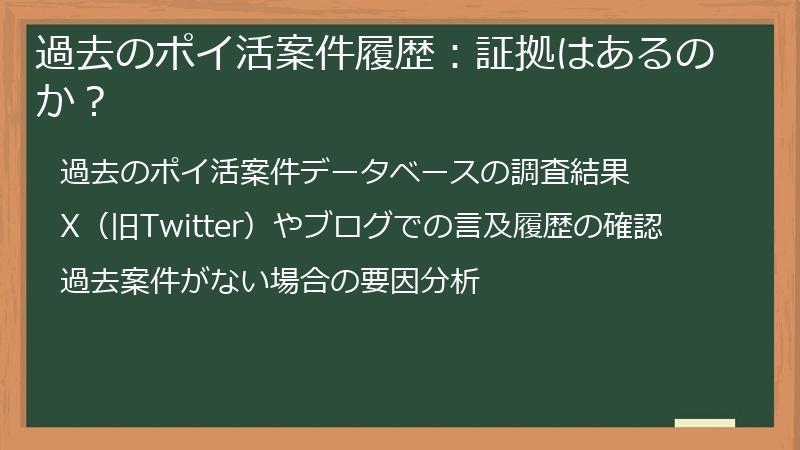 過去のポイ活案件履歴：証拠はあるのか？

過去のポイ活案件データベースの調査結果

X（旧Twitter）やブログでの言及履歴の確認

過去案件がない場合の要因分析